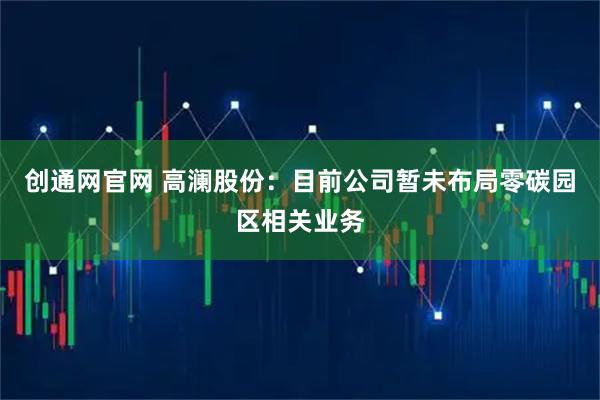 创通网官网 高澜股份：目前公司暂未布局零碳园区相关业务